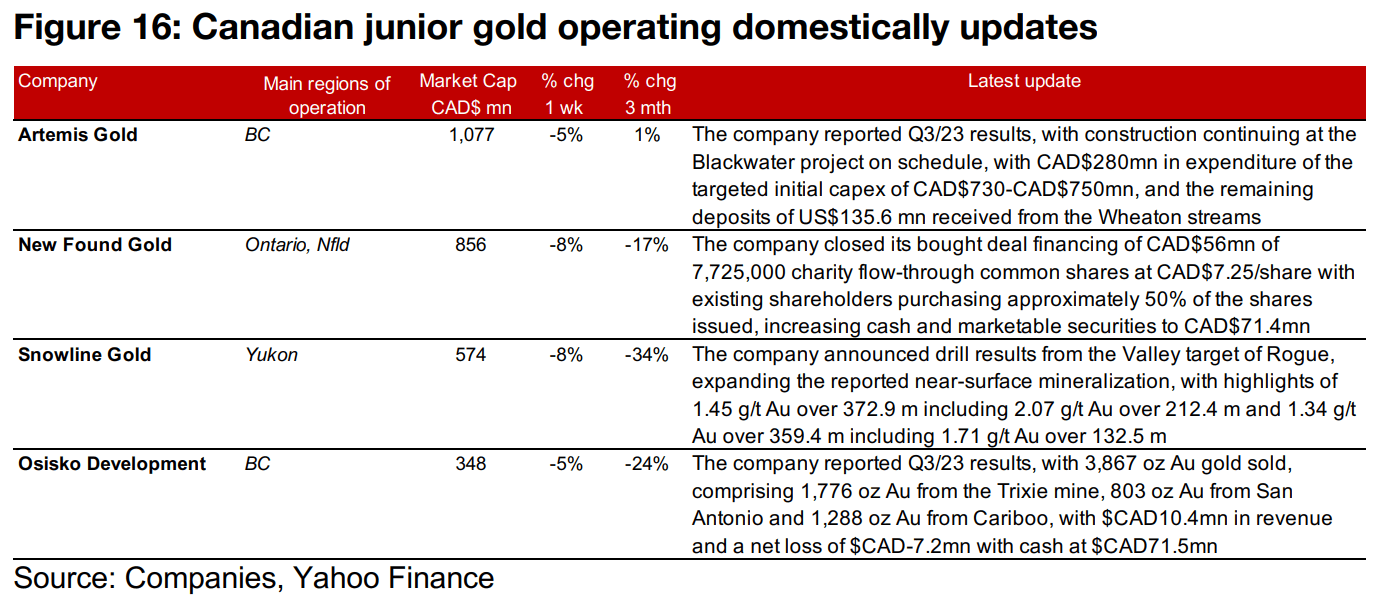 Figure 16: Canadian junior gold operating domestically updates

| Company | Main regions of operation | Market Cap CAD$ mn | % chg 1 wk | % chg 3 mth | Latest update |
|---|---|---|---|---|---|
| Artemis Gold | BC | 1,077 | -5% | 1% | The company reported Q3/23 results, with construction continuing at the Blackwater project on schedule, with CAD$280mn in expenditure of the targeted initial capex of CAD$730-CAD$750mn, and the remaining deposits of US$135.6 mn received from the Wheaton streams |
| New Found Gold | Ontario, Nfld | 856 | -8% | -17% | The company closed its bought deal financing of CAD$56mn of 7,725,000 charity flow-through common shares at CAD$7.25/share with existing shareholders purchasing approximately 50% of the shares issued, increasing cash and marketable securities to CAD$71.4mn |
| Snowline Gold | Yukon | 574 | -8% | -34% | The company announced drill results from the Valley target of Rogue, expanding the reported near-surface mineralization, with highlights of 1.45 g/t Au over 372.9 m including 2.07 g/t Au over 212.4 m and 1.34 g/t Au over 359.4 m including 1.71 g/t Au over 132.5 m |
| Osisko Development | BC | 348 | -5% | -24% | The company reported Q3/23 results, with 3,867 oz Au gold sold, comprising 1,776 oz Au from the Trixie mine, 803 oz Au from San Antonio and 1,288 oz Au from Cariboo, with $CAD10.4mn in revenue and a net loss of $CAD-7.2mn with cash at $CAD71.5mn |

Source: Companies, Yahoo Finance